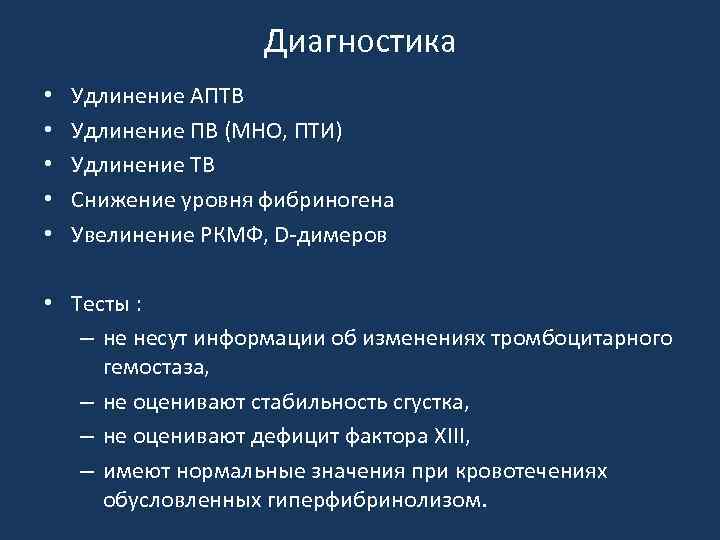 Диагностика

• Удлинение АПТВ
• Удлинение ПВ (МНО, ПТИ)
• Удлинение ТВ
• Снижение уровня фибриногена
• Увелинение РКМФ, D-димеров

• Тесты :
– не несут информации об изменениях тромбоцитарного гемостаза,
– не оценивают стабильность сгустка,
– не оценивают дефицит фактора XIII,
– имеют нормальные значения при кровотечениях обусловленных гиперфибринолизом.